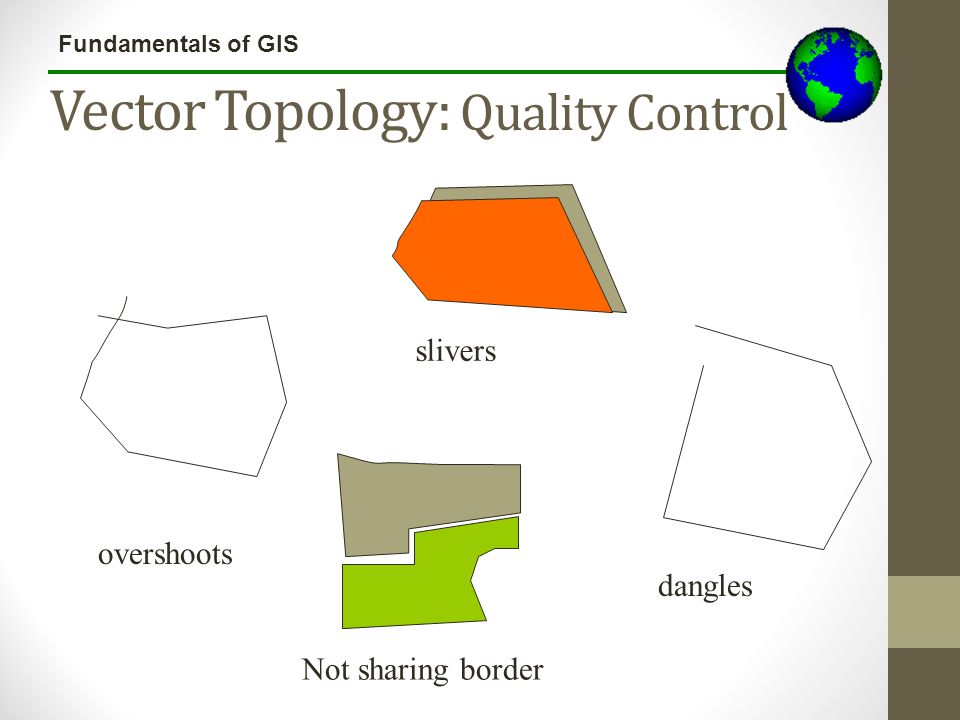 Fundamentals of GIS

Vector Topology: Quality Control

slivers

overshoots

dangles

Not sharing border